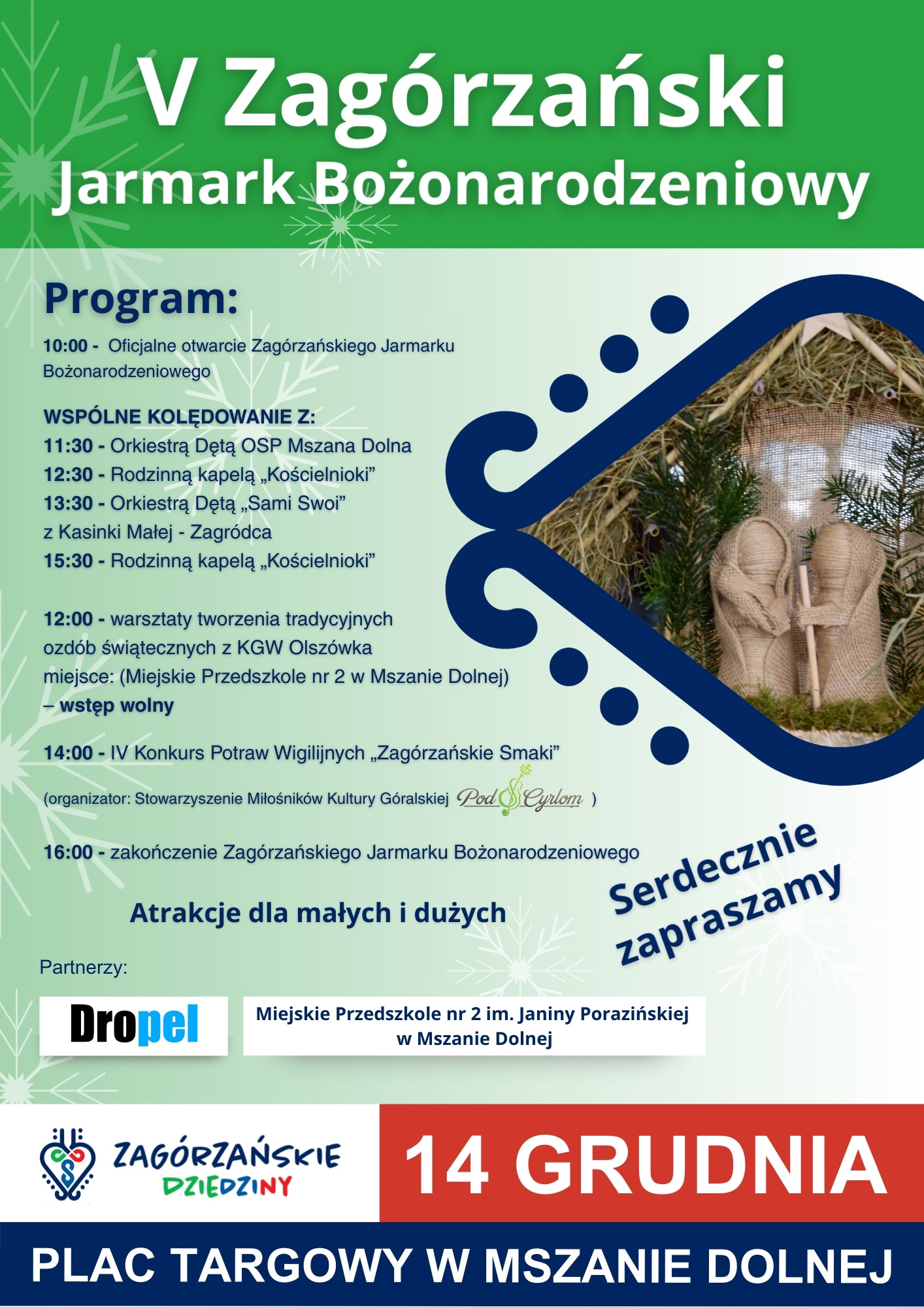 V Zagórzański Jarmark Bożonarodzeniowy

Program:

10:00 - Oficjalne otwarcie Zagórzańskiego Jarmarku Bożonarodzeniowego

WSPÓLNE KOLĘDOWANIE Z:
11:30 - Orkiestrą Dętą OSP Mszana Dolna
12:30 - Rodzinną kapelą „Kościelnioki”
13:30 - Orkiestrą Dętą „Sami Swoi” z Kasinki Małej - Zagródca
15:30 - Rodzinną kapelą „Kościelnioki”

12:00 - warsztaty tworzenia tradycyjnych ozdób świątecznych z KGW Olszówka miejsce: (Miejskie Przedszkole nr 2 w Mszanie Dolnej) – wstęp wolny

14:00 - IV Konkurs Potraw Wigilijnych „Zagórzańskie Smaki”

(organizator: Stowarzyszenie Miłośników Kultury Góralskiej Pod Cyrlom )

16:00 - zakończenie Zagórzańskiego Jarmarku Bożonarodzeniowego

Atrakcje dla małych i dużych

Serdecznie zapraszamy

Partnerzy:

Dropel

Miejskie Przedszkole nr 2 im. Janiny Porazińskiej w Mszanie Dolnej

ZAGÓRZAŃSKIE DZIEDZINY

14 GRUDNIA

PLAC TARGOWY W MSZANIE DOLNEJ